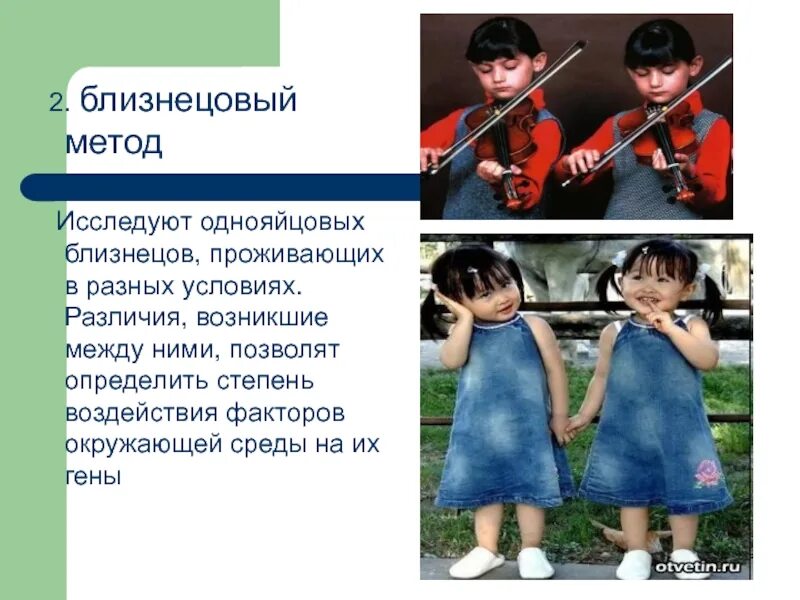 2. близнецовый метод

Исследуют однояйцовых близнецов, проживающих в разных условиях. Различия, возникшие между ними, позволят определить степень воздействия факторов окружающей среды на их гены

otvetin.ru